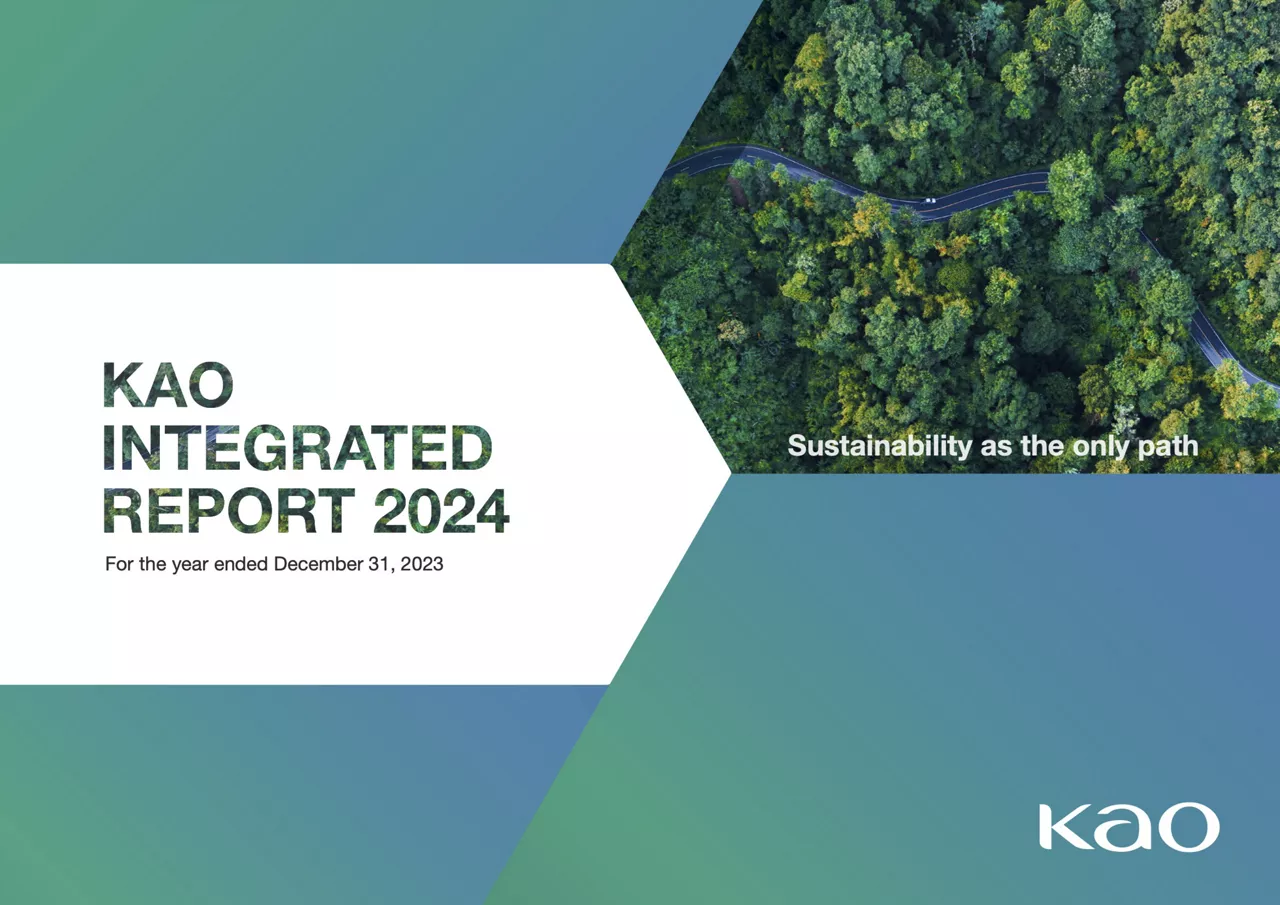 KAO INTEGRATED REPORT 2024

For the year ended December 31, 2023

Sustainability as the only path

Kao